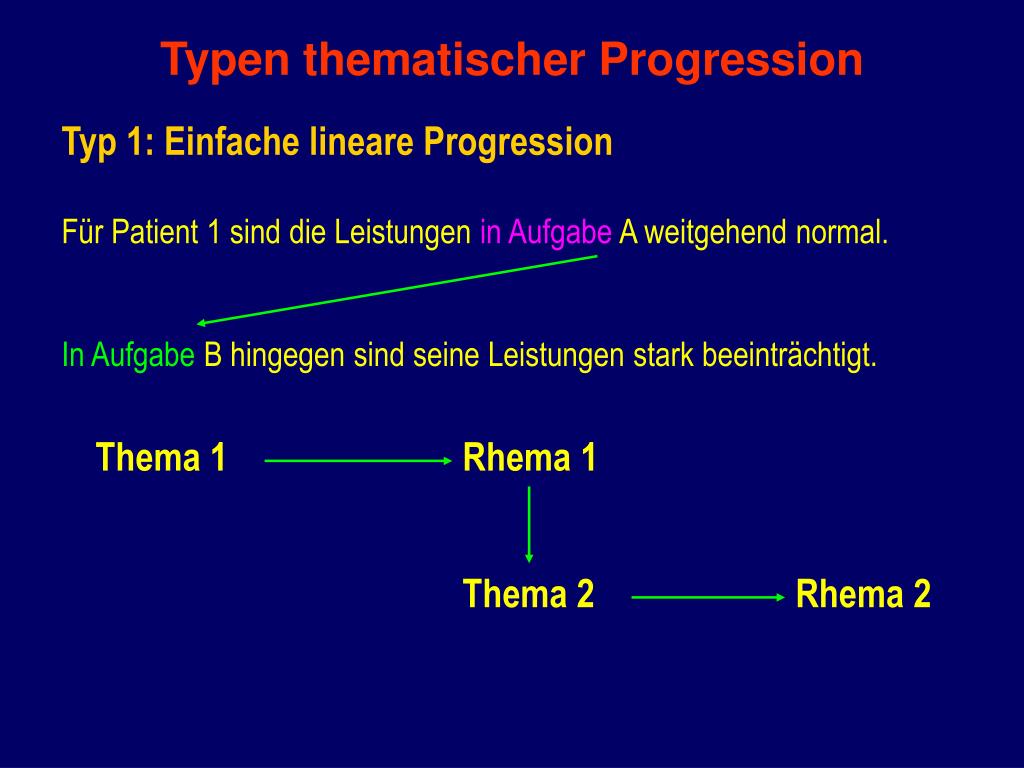 Typen thematischer Progression

Typ 1: Einfache lineare Progression

Für Patient 1 sind die Leistungen in Aufgabe A weitgehend normal.

In Aufgabe B hingegen sind seine Leistungen stark beeinträchtigt.

Thema 1 Rhema 1

Thema 2 Rhema 2